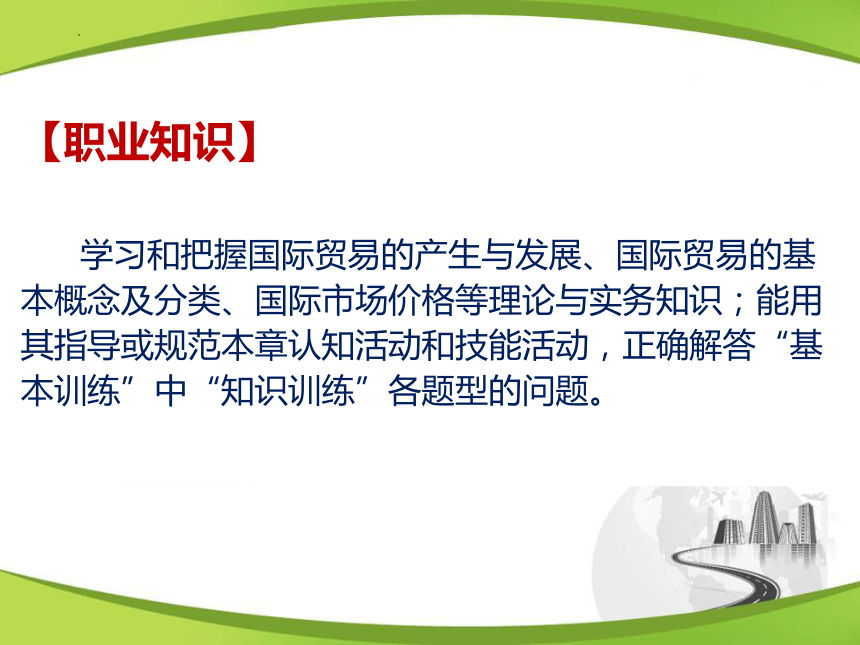 【职业知识】

学习和把握国际贸易的产生与发展、国际贸易的基本概念及分类、国际市场价格等理论与实务知识；能用其指导或规范本章认知活动和技能活动，正确解答“基本训练”中“知识训练”各题型的问题。